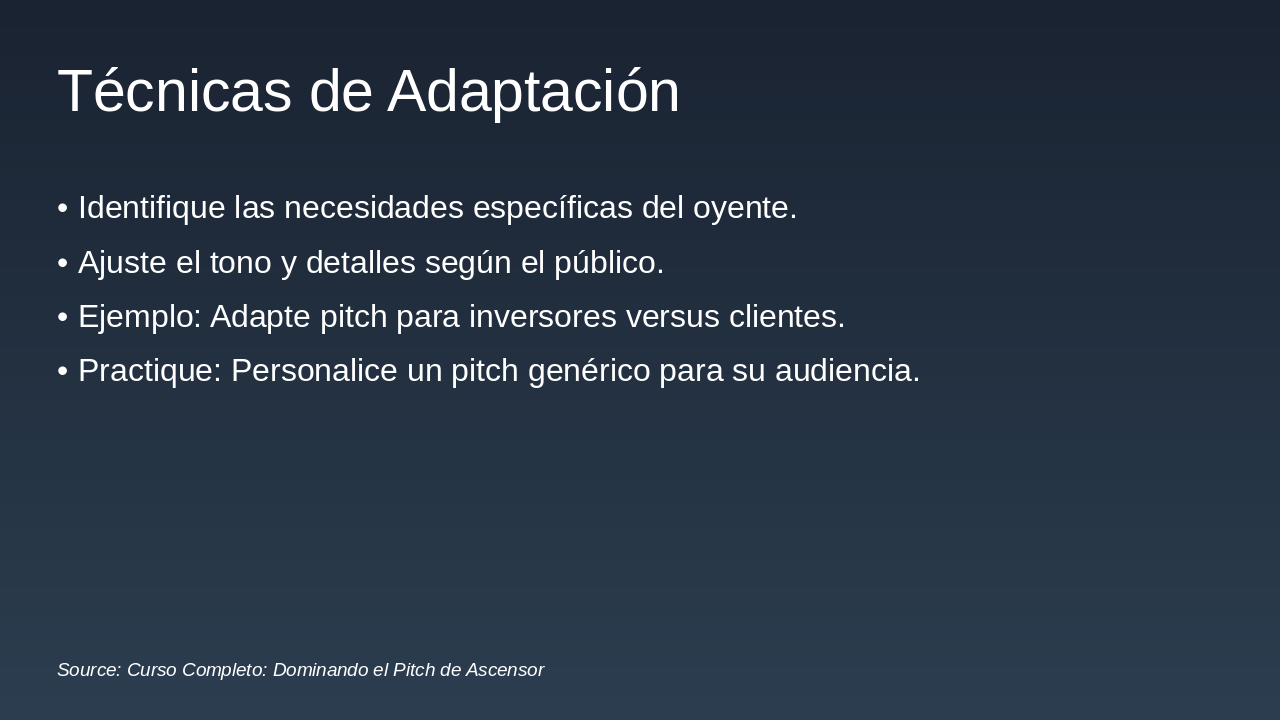 Técnicas de Adaptación

• Identifique las necesidades específicas del oyente.
• Ajuste el tono y detalles según el público.
• Ejemplo: Adapte pitch para inversores versus clientes.
• Practique: Personalice un pitch genérico para su audiencia.

Source: Curso Completo: Dominando el Pitch de Ascensor